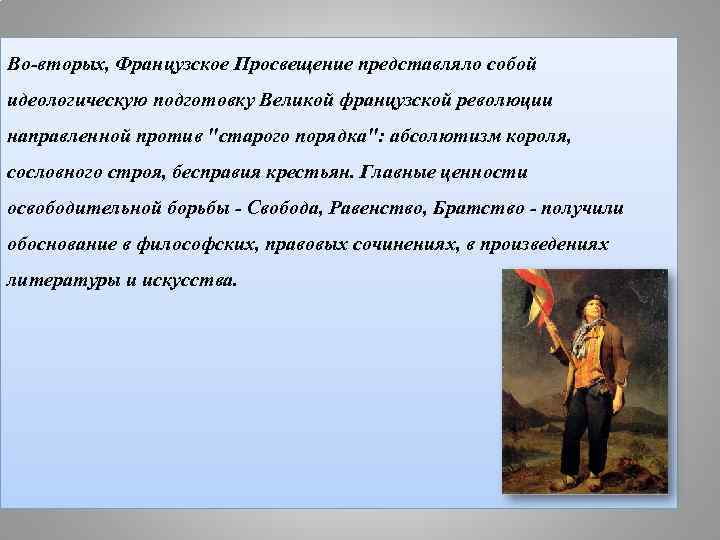 Во-вторых, Французское Просвещение представляло собой идеологическую подготовку Великой французской революции направленной против "старого порядка": абсолютизм короля, сословного строя, бесправия крестьян. Главные ценности освободительной борьбы - Свобода, Равенство, Братство - получили обоснование в философских, правовых сочинениях, в произведениях литературы и искусства.